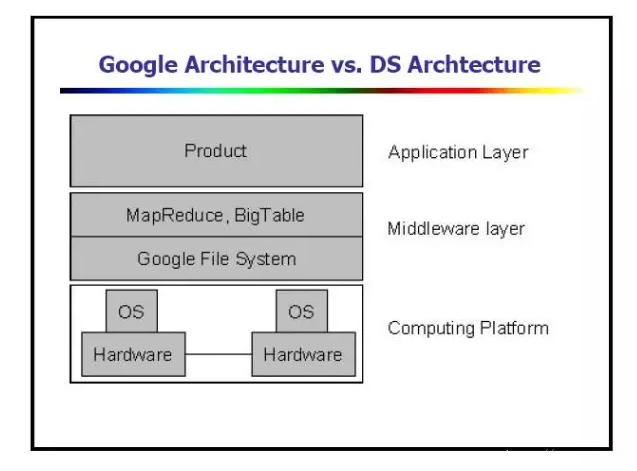 Google Architecture vs. DS Archtecture

Product

Application Layer

MapReduce, BigTable

Google File System

Middleware layer

OS

OS

Hardware

Hardware

Computing Platform